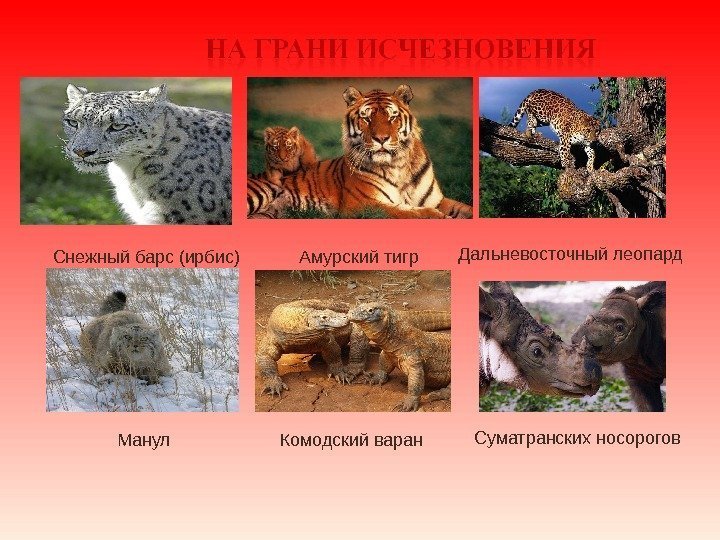 НА ГРАНИ ИСЧЕЗНОВЕНИЯ

Снежный барс (ирбис)

Амурский тигр

Дальневосточный леопард

Манул

Комодский варан

Суматранских носорогов